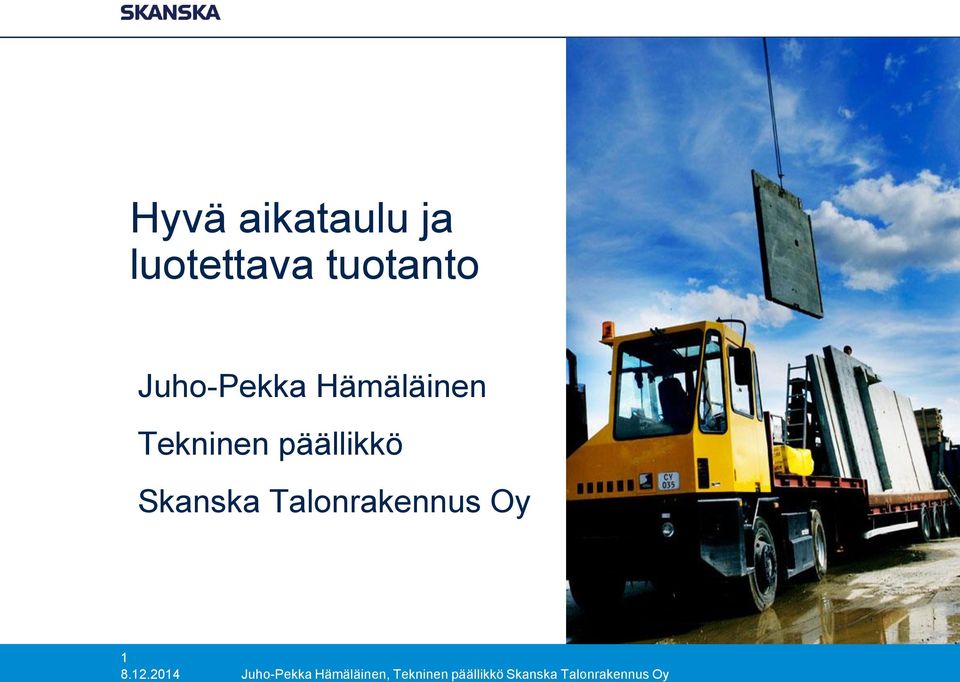 SKANSKA

Hyvä aikataulu ja luotettava tuotanto

Juho-Pekka Hämäläinen

Tekninen päällikkö

Skanska Talonrakennus Oy

CY 035

1
8.12.2014 Juho-Pekka Hämäläinen, Tekninen päällikkö Skanska Talonrakennus Oy